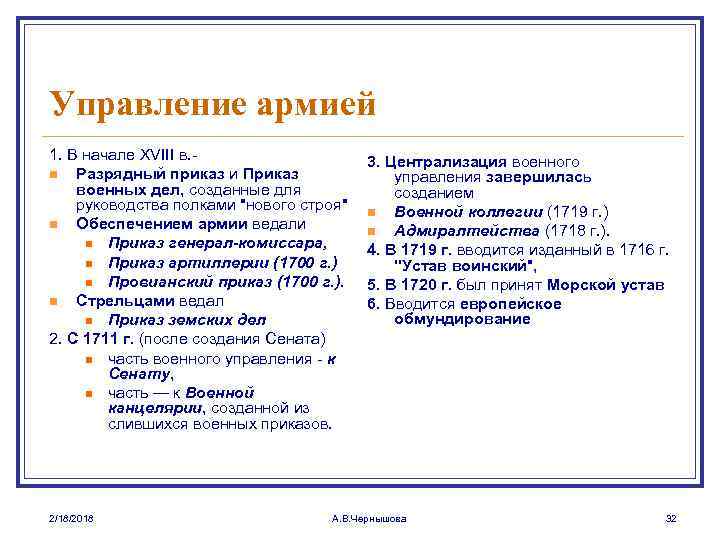 Управление армией

1. В начале XVIII в.-

Разрядный приказ и Приказ военных дел, созданные для руководства полками "нового строя"

Обеспечением армии ведали

Приказ генерал-комиссара,

Приказ артиллерии (1700 г.)

Провианский приказ (1700 г.).

Стрельцами ведал

Приказ земских дел

2. С 1711 г. (после создания Сената)

часть военного управления - к Сенату,

часть — к Военной канцелярии, созданной из слившихся военных приказов.

3. Централизация военного управления завершилась созданием

Военной коллегии (1719 г.)

Адмиралтейства (1718 г.).

4. В 1719 г. вводится изданный в 1716 г. "Устав воинский",

5. В 1720 г. был принят Морской устав

6. Вводится европейское обмундирование

2/18/2018

А.В.Чернышова

32